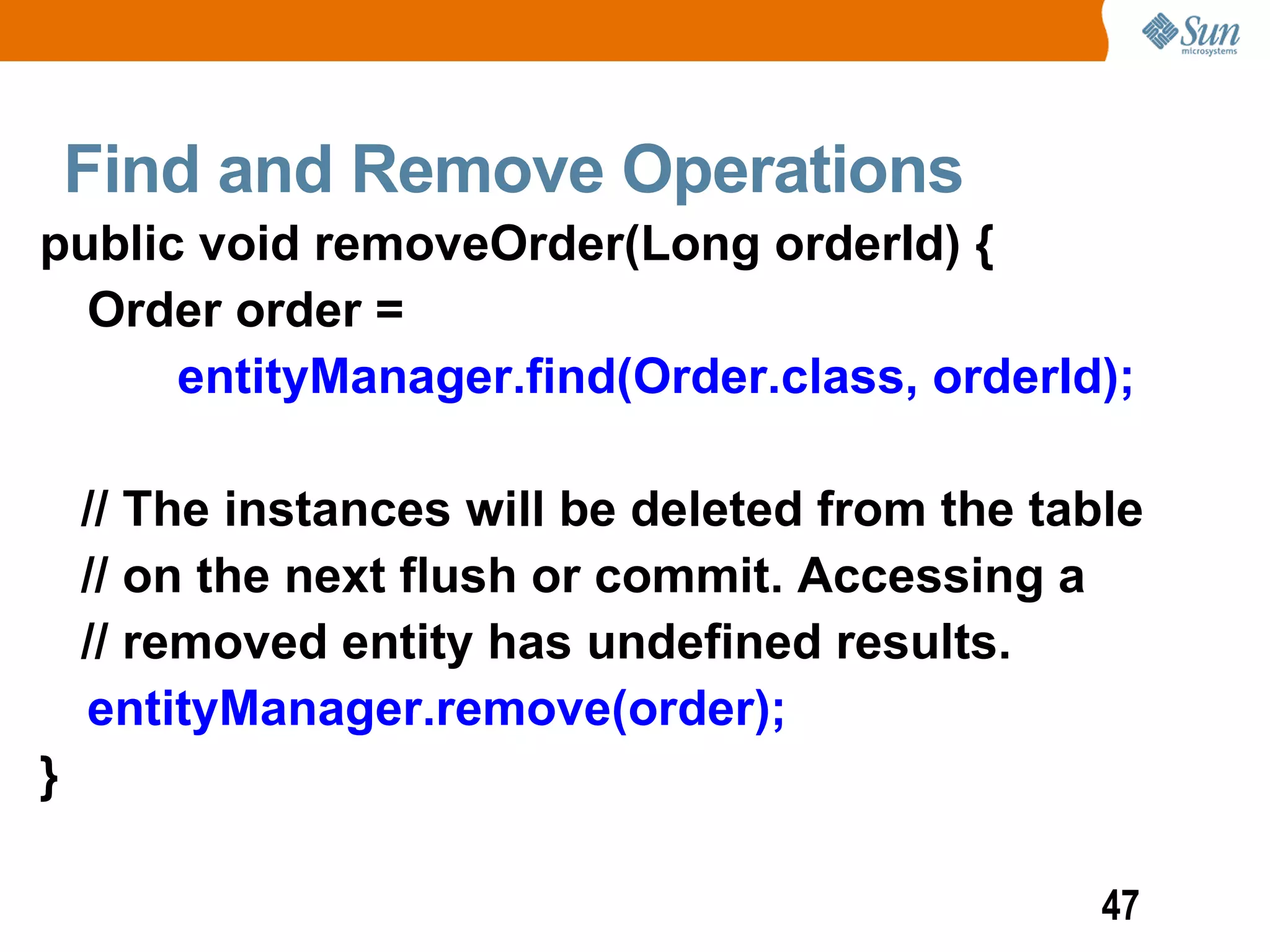 Sun microsystems

Find and Remove Operations

public void removeOrder(Long orderId) {
Order order =
entityManager.find(Order.class, orderId);

// The instances will be deleted from the table
// on the next flush or commit. Accessing a
// removed entity has undefined results.
entityManager.remove(order);
}

47